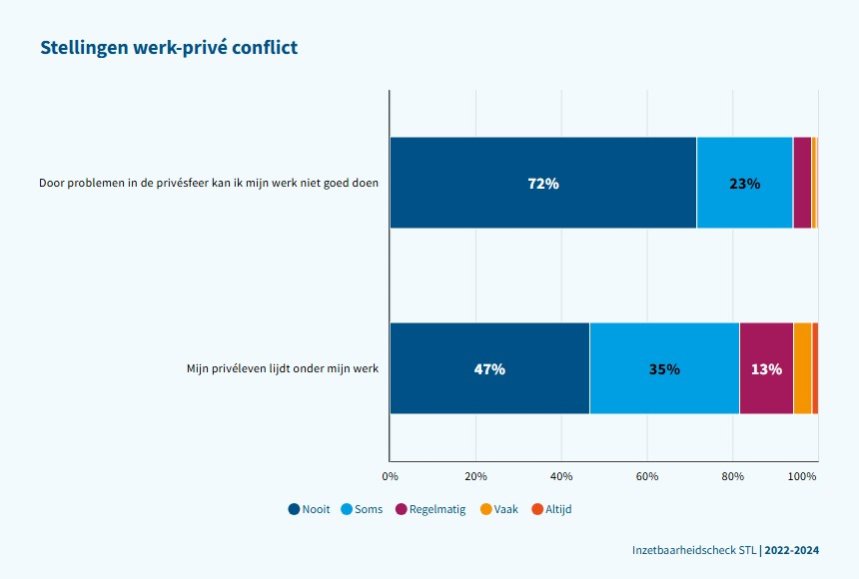 Stellingen werk-privé conflict

Door problemen in de privésfeer kan ik mijn werk niet goed doen

72%

23%

Mijn privéleven lijdt onder mijn werk

47%

35%

13%

0%
20%
40%
60%
80%
100%

Nooit
Soms
Regelmatig
Vaak
Altijd

Inzetbaarheidscheck STL | 2022-2024